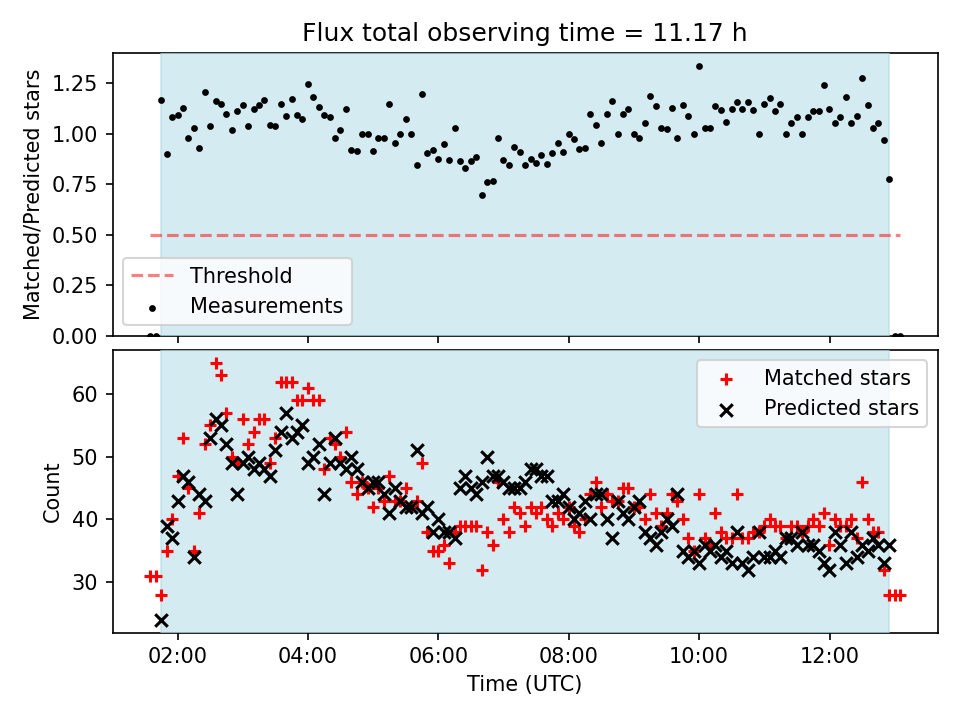 Flux total observing time = 11.17 h

Matched/Predicted stars

1.25
1.00
0.75
0.50
0.25
0.00

Threshold
Measurements

Count

60
50
40
30

Matched stars
Predicted stars

02:00
04:00
06:00
08:00
10:00
12:00

Time (UTC)